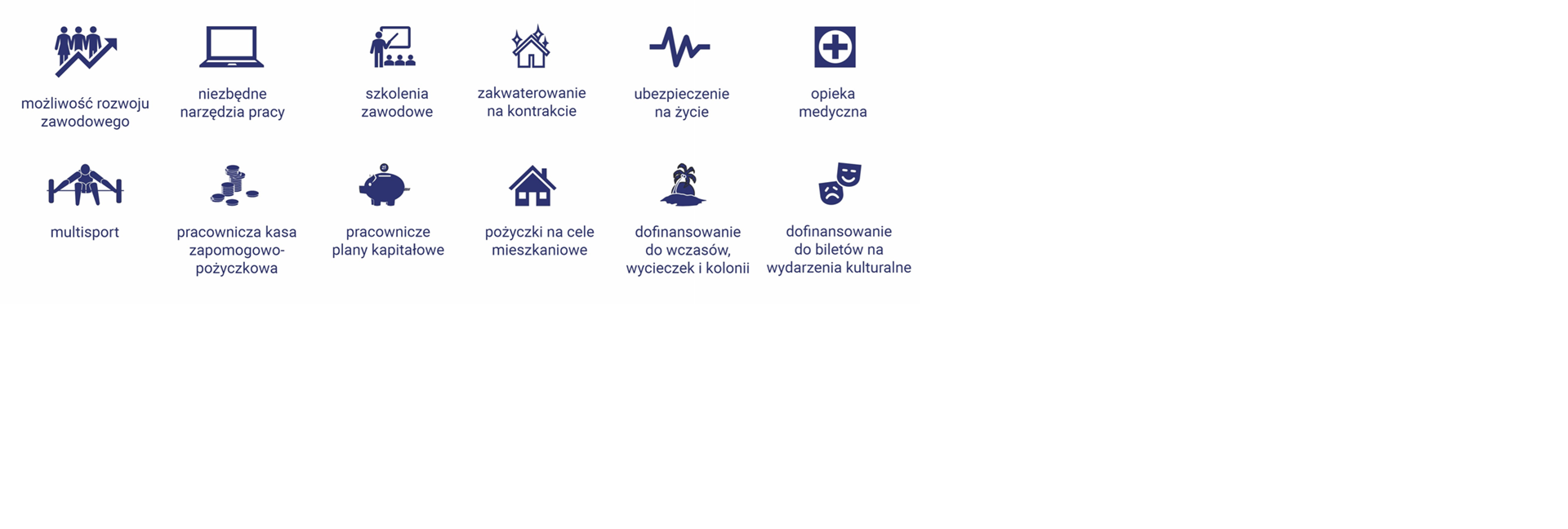 możliwość rozwoju zawodowego

niezbędne narzędzia pracy

szkolenia zawodowe

zakwaterowanie na kontrakcie

ubezpieczenie na życie

opieka medyczna

multisport

pracownicza kasa zapomogowo-pożyczkowa

pracownicze plany kapitałowe

pożyczki na cele mieszkaniowe

dofinansowanie do wczasów, wycieczek i kolonii

dofinansowanie do biletów na wydarzenia kulturalne